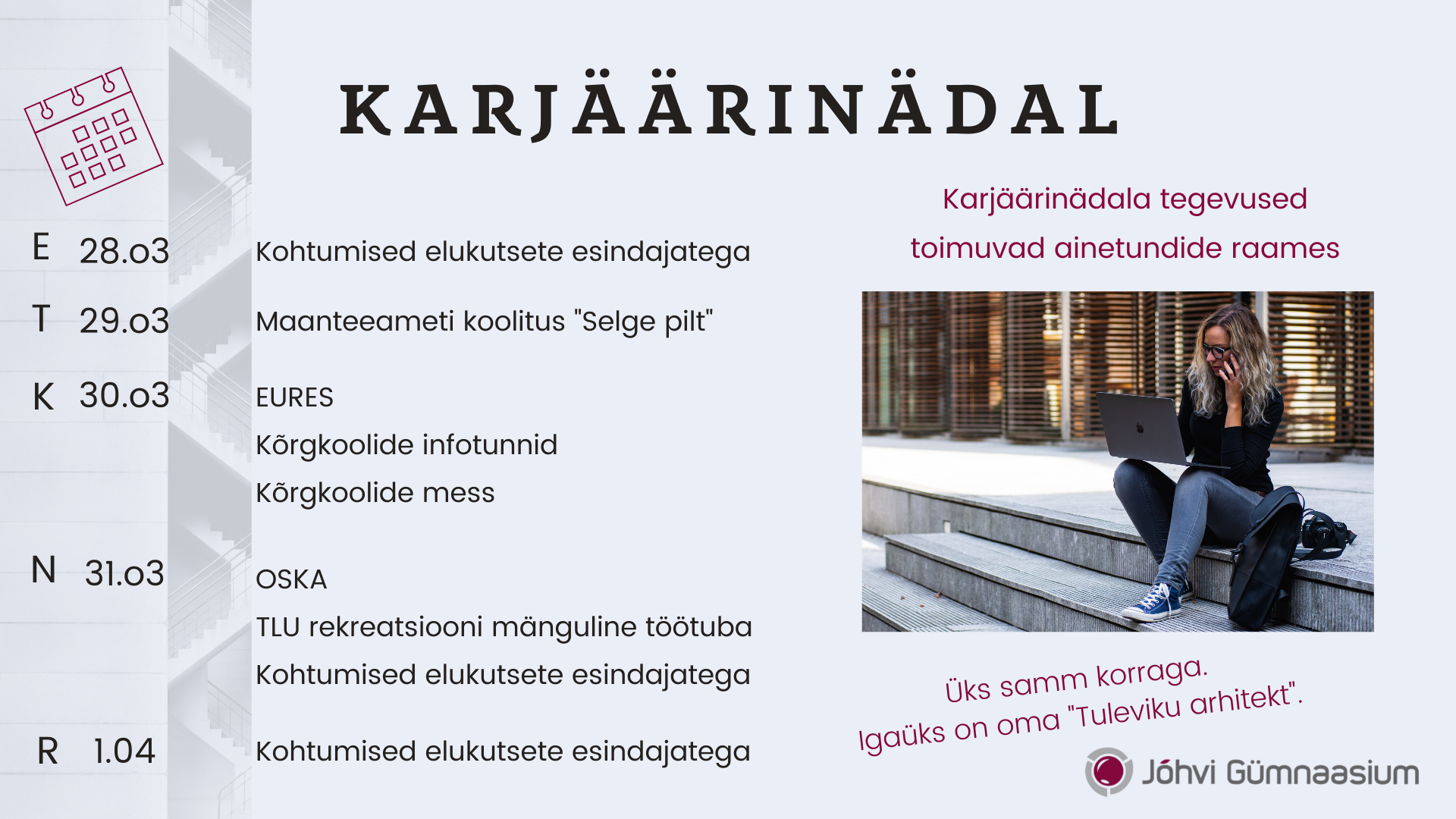 KARJÄÄRINÄDAL

E 28.03 Kohtumised elukutsete esindajatega

T 29.03 Maanteeameti koolitus "Selge pilt"

K 30.03 EURES

Kõrgkoolide infotunnid

Kõrgkoolide mess

N 31.03 OSKA

TLU rekreatsiooni mänguline töötuba

Kohtumised elukutsete esindajatega

R 1.04 Kohtumised elukutsete esindajatega

Karjäärinädala tegevused toimuvad ainetundide raames

Üks samm korraga.
Igaüks on oma "Tuleviku arhitekt".

Jõhvi Gümnaasium